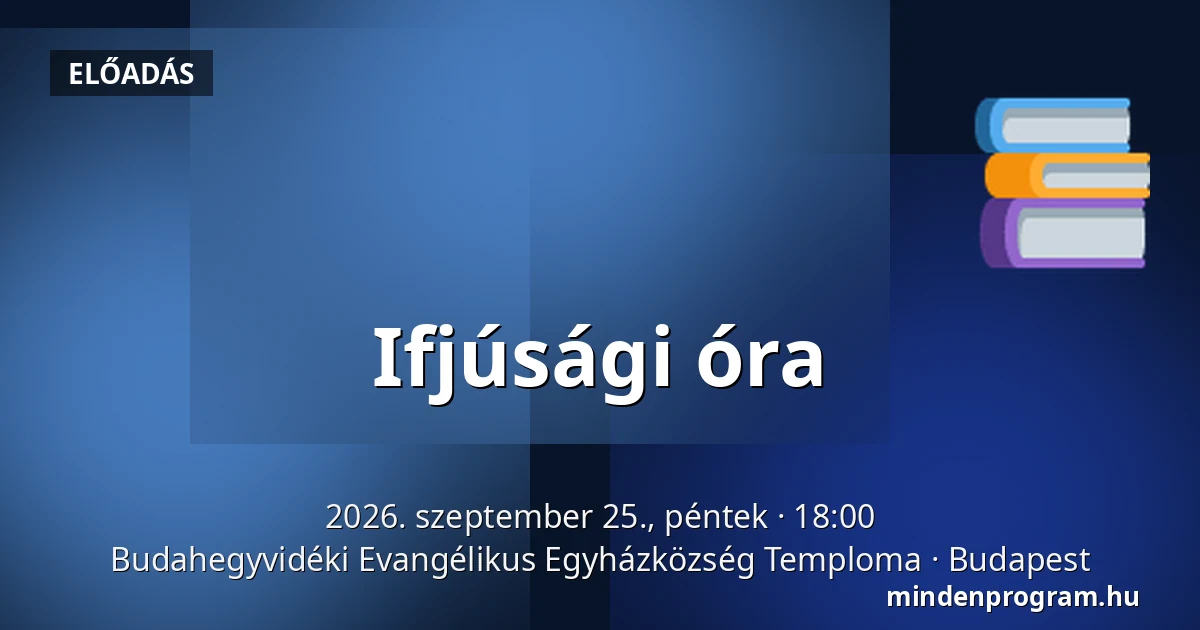 ELŐADÁS

Ifjúsági óra

2026. szeptember 25., péntek · 18:00
Budahegyvidéki Evangélikus Egyházközség Temploma · Budapest

mindenprogram.hu